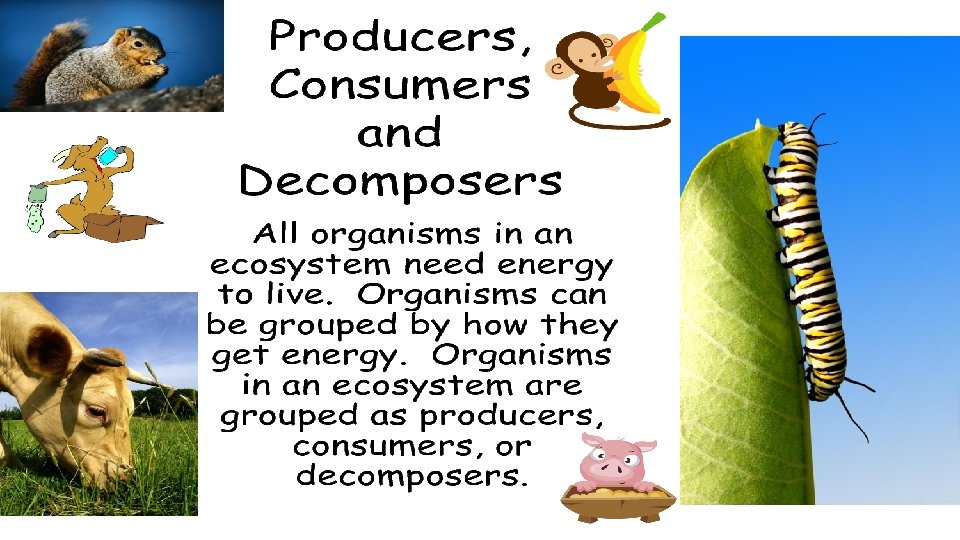 Producers, Consumers and Decomposers

All organisms in an ecosystem need energy to live. Organisms can be grouped by how they get energy. Organisms in an ecosystem are grouped as producers, consumers, or decomposers.